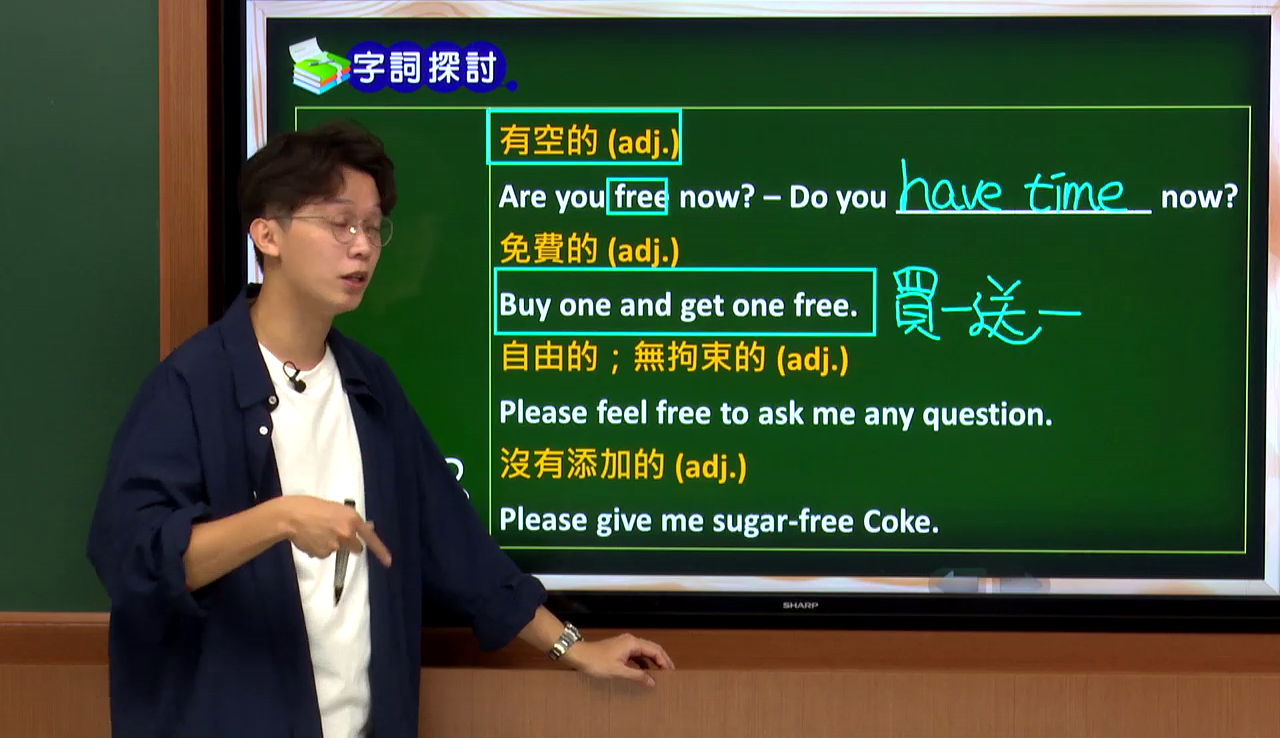 字詞探討

有空的 (adj.)

Are you free now? – Do you have time now?

免費的 (adj.)

Buy one and get one free. 買一送一

自由的；無拘束的 (adj.)

Please feel free to ask me any question.

沒有添加的 (adj.)

Please give me sugar-free Coke.

SHARP